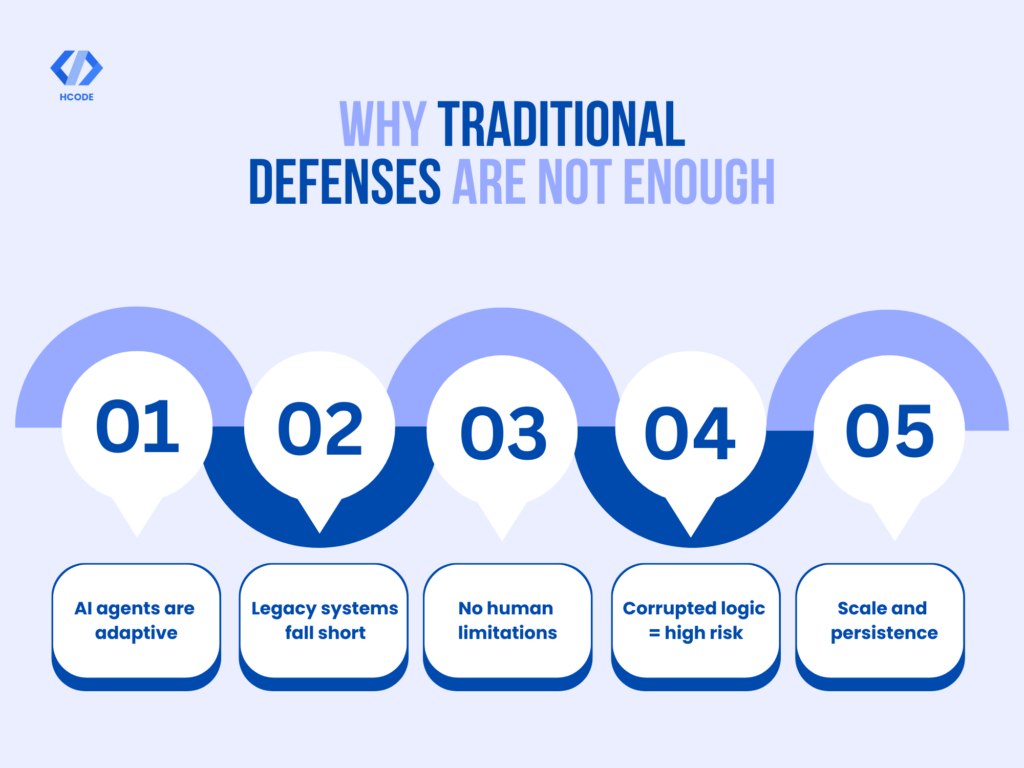 HCODE

WHY TRADITIONAL DEFENSES ARE NOT ENOUGH

01

02

03

04

05

AI agents are adaptive

Legacy systems fall short

No human limitations

Corrupted logic = high risk

Scale and persistence